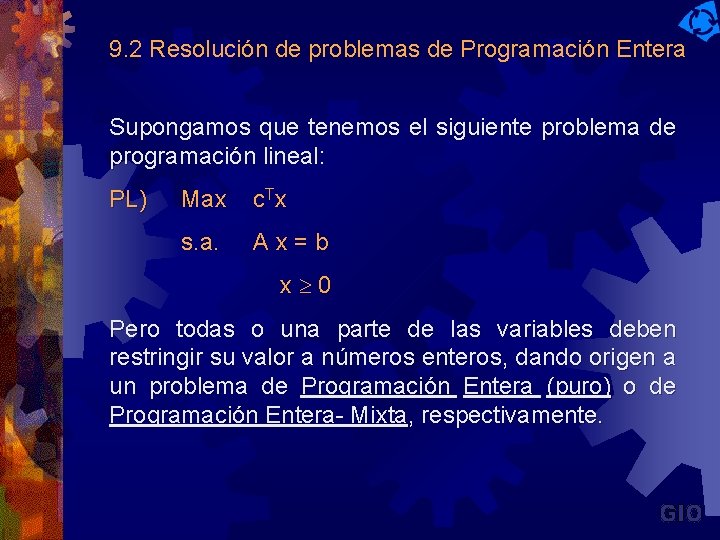 9.2 Resolución de problemas de Programación Entera

Supongamos que tenemos el siguiente problema de programación lineal:

PL) Max $c^T x$

s.a. $A x = b$

$x \geq 0$

Pero todas o una parte de las variables deben restringir su valor a números enteros, dando origen a un problema de Programación Entera (puro) o de Programación Entera- Mixta, respectivamente.

GIO